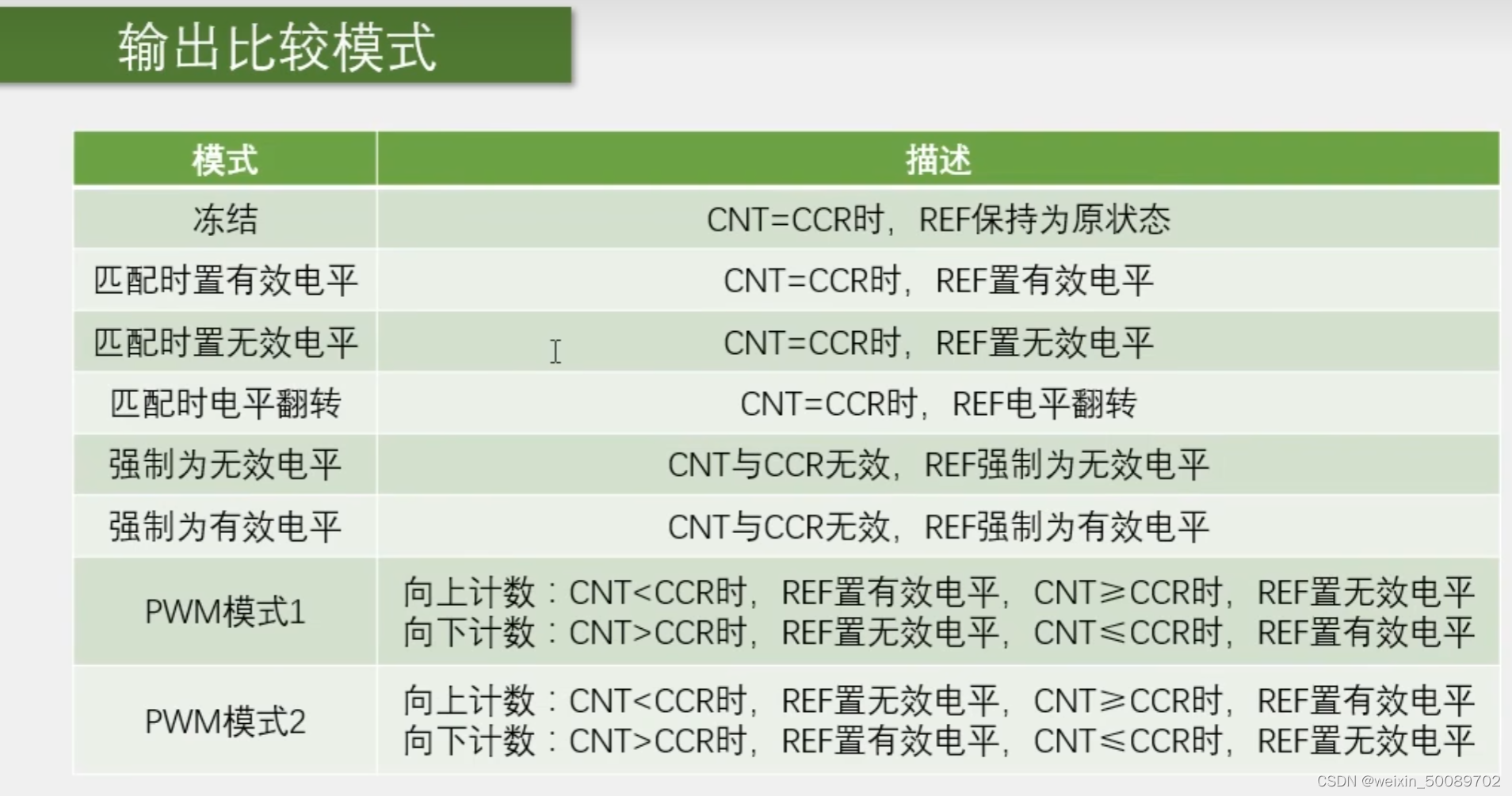 输出比较模式

| 模式 | 描述 |
|---|---|
| 冻结 | CNT=CCR时，REF保持为原状态 |
| 匹配时置有效电平 | CNT=CCR时，REF置有效电平 |
| 匹配时置无效电平 | CNT=CCR时，REF置无效电平 |
| 匹配时电平翻转 | CNT=CCR时，REF电平翻转 |
| 强制为无效电平 | CNT与CCR无效，REF强制为无效电平 |
| 强制为有效电平 | CNT与CCR无效，REF强制为有效电平 |
| PWM模式1 | 向上计数：CNT<CCR时，REF置有效电平，CNT≥CCR时，REF置无效电平 向下计数：CNT>CCR时，REF置无效电平，CNT≤CCR时，REF置有效电平 |
| PWM模式2 | 向上计数：CNT<CCR时，REF置无效电平，CNT≥CCR时，REF置有效电平 向下计数：CNT>CCR时，REF置有效电平，CNT≤CCR时，REF置无效电平 |

CSDN @weixin_50089702